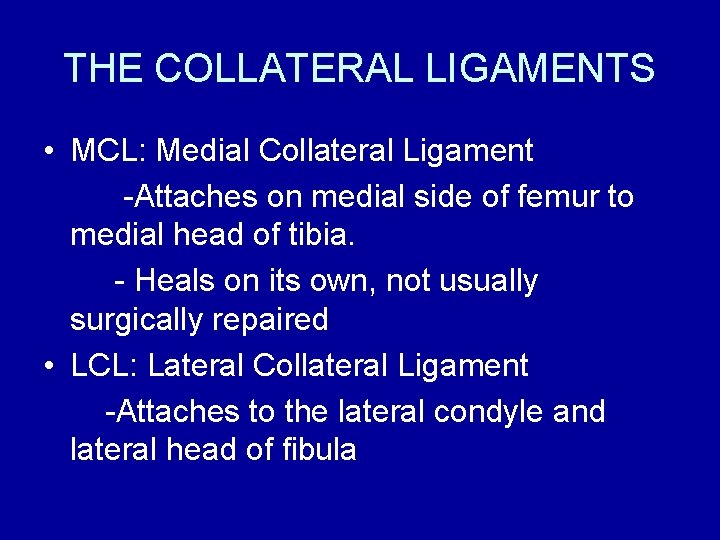 THE COLLATERAL LIGAMENTS

• MCL: Medial Collateral Ligament

-Attaches on medial side of femur to medial head of tibia.

- Heals on its own, not usually surgically repaired

• LCL: Lateral Collateral Ligament

-Attaches to the lateral condyle and lateral head of fibula